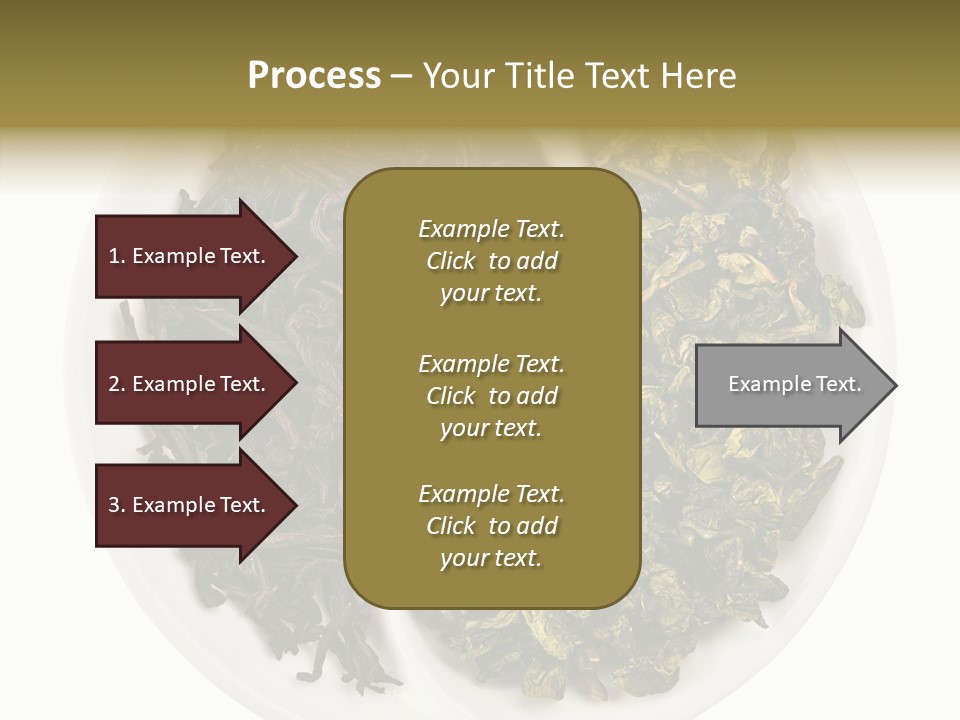 Process – Your Title Text Here

1. Example Text.

2. Example Text.

3. Example Text.

Example Text. Click to add your text.

Example Text. Click to add your text.

Example Text. Click to add your text.

Example Text.